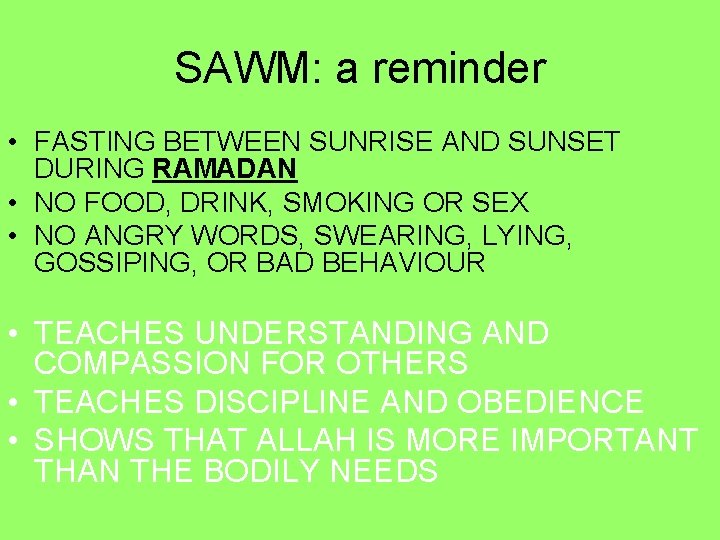 SAWM: a reminder

• FASTING BETWEEN SUNRISE AND SUNSET DURING RAMADAN
• NO FOOD, DRINK, SMOKING OR SEX
• NO ANGRY WORDS, SWEARING, LYING, GOSSIPING, OR BAD BEHAVIOUR

• TEACHES UNDERSTANDING AND COMPASSION FOR OTHERS
• TEACHES DISCIPLINE AND OBEDIENCE
• SHOWS THAT ALLAH IS MORE IMPORTANT THAN THE BODILY NEEDS